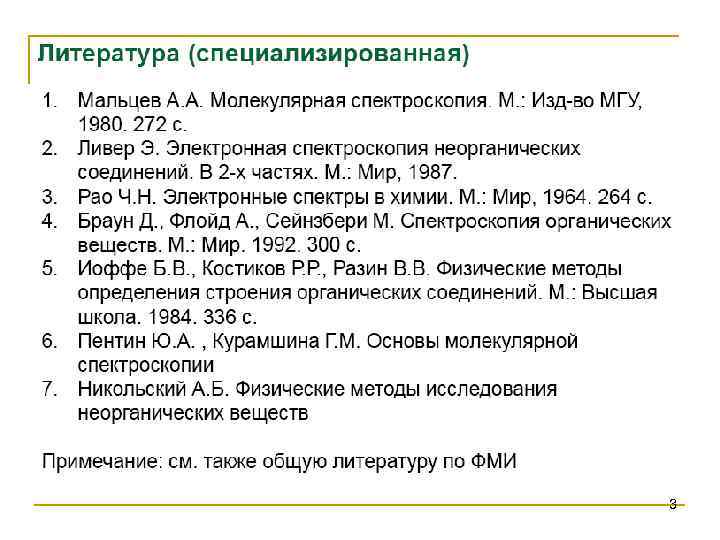 Литература (специализированная)

1. Мальцев А.А. Молекулярная спектроскопия. М.: Изд-во МГУ, 1980. 272 с.
2. Ливер Э. Электронная спектроскопия неорганических соединений. В 2-х частях. М.: Мир, 1987.
3. Рао Ч.Н. Электронные спектры в химии. М.: Мир, 1964. 264 с.
4. Браун Д., Флойд А., Сейнзбери М. Спектроскопия органических веществ. М.: Мир. 1992. 300 с.
5. Иоффе Б.В., Костиков Р.Р., Разин В.В. Физические методы определения строения органических соединений. М.: Высшая школа. 1984. 336 с.
6. Пентин Ю.А. , Курамшина Г.М. Основы молекулярной спектроскопии
7. Никольский А.Б. Физические методы исследования неорганических веществ

Примечание: см. также общую литературу по ФМИ

3